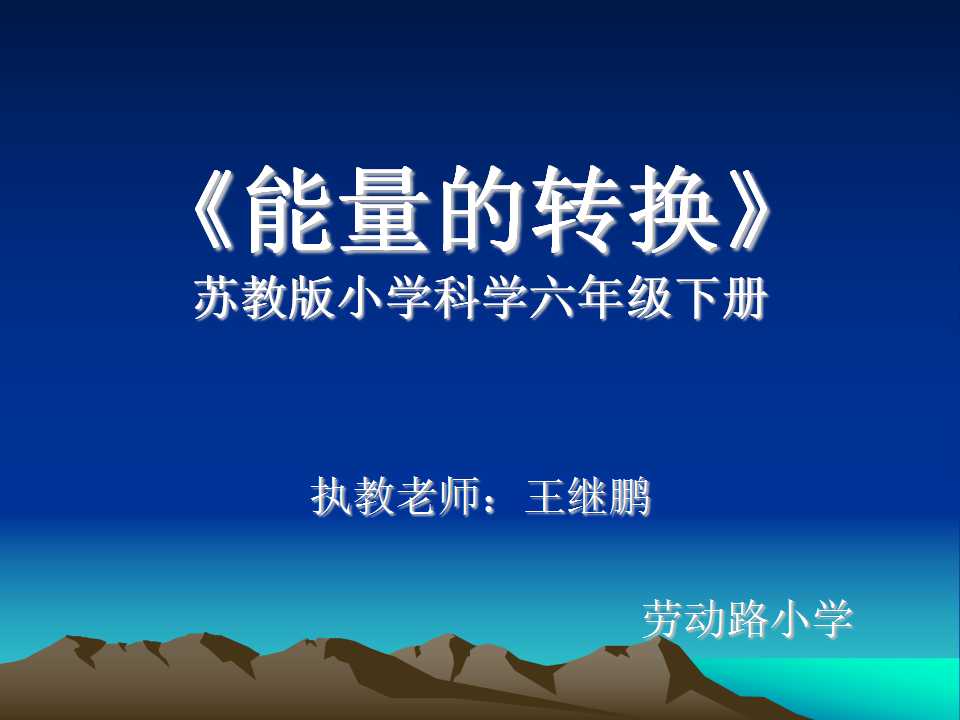 《能量的转换》
苏教版小学科学六年级下册

执教老师：王继鹏

劳动路小学